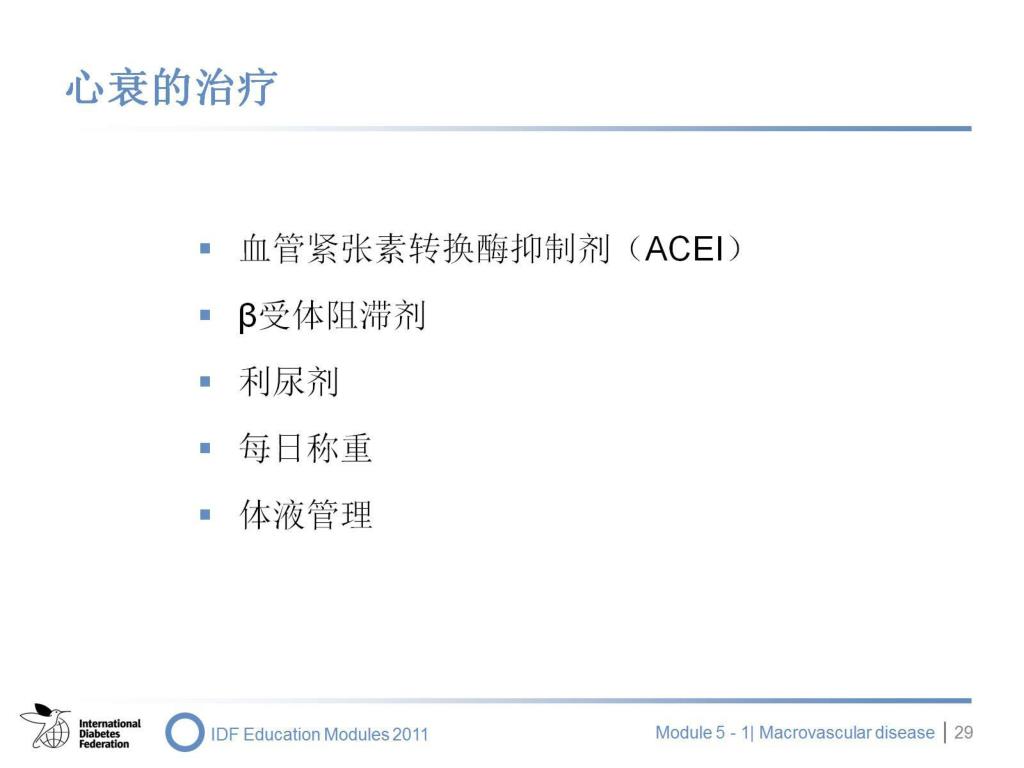 心衰的治疗

- 血管紧张素转换酶抑制剂（ACEI）
- β受体阻滞剂
- 利尿剂
- 每日称重
- 体液管理

International Diabetes Federation

IDF Education Modules 2011

Module 5 - 1| Macrovascular disease | 29